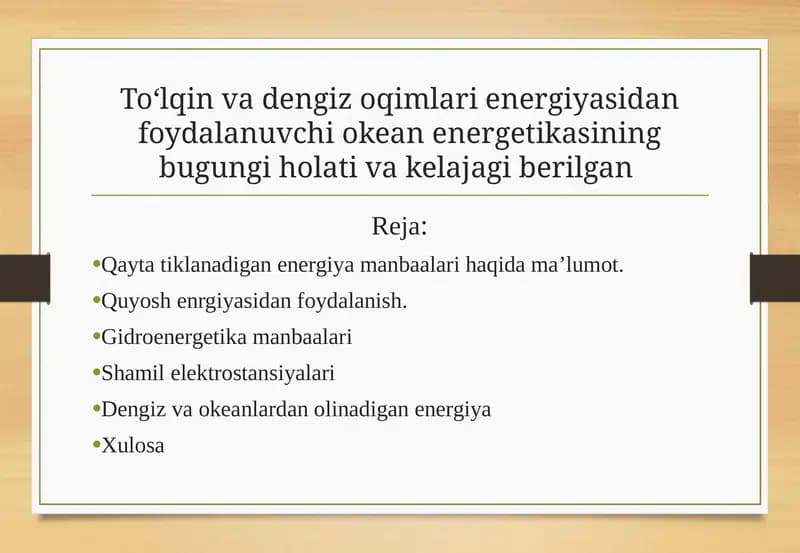 To‘lqin va dengiz oqimlari energiyasidan foydalanuvchi okean energetikasining bugungi holati va kelajagi berilgan

Reja:

•Qayta tiklanadigan energiya manbaalari haqida ma’lumot.
•Quyosh enrgiyasidan foydalanish.
•Gidroenergetika manbaalari
•Shamil elektrostansiyalari
•Dengiz va okeanlardan olinadigan energiya
•Xulosa